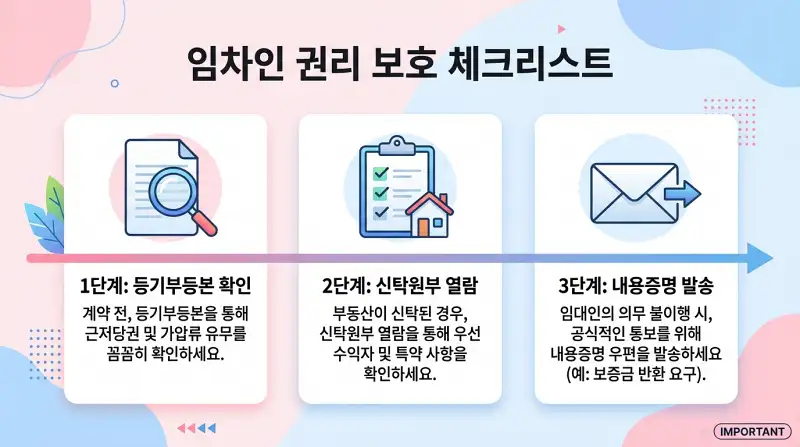 임차인 권리 보호 체크리스트

1단계: 등기부등본 확인

계약 전, 등기부등본을 통해 근저당권 및 가압류 유무를 꼼꼼히 확인하세요.

2단계: 신탁원부 열람

부동산이 신탁된 경우, 신탁원부 열람을 통해 우선 수익자 및 특약 사항을 확인하세요.

3단계: 내용증명 발송

임대인의 의무 불이행 시, 공식적인 통보를 위해 내용증명 우편을 발송하세요 (예: 보증금 반환 요구).

IMPORTANT